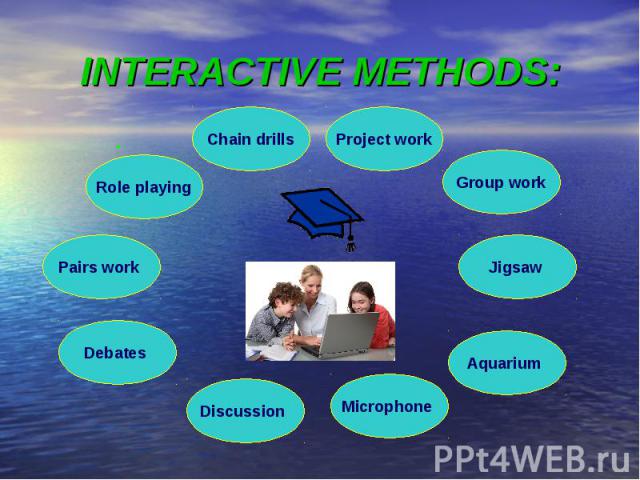 INTERACTIVE METHODS:

Chain drills

Project work

Role playing

Group work

Pairs work

Jigsaw

Debates

Aquarium

Discussion

Microphone

PPt4WEB.ru